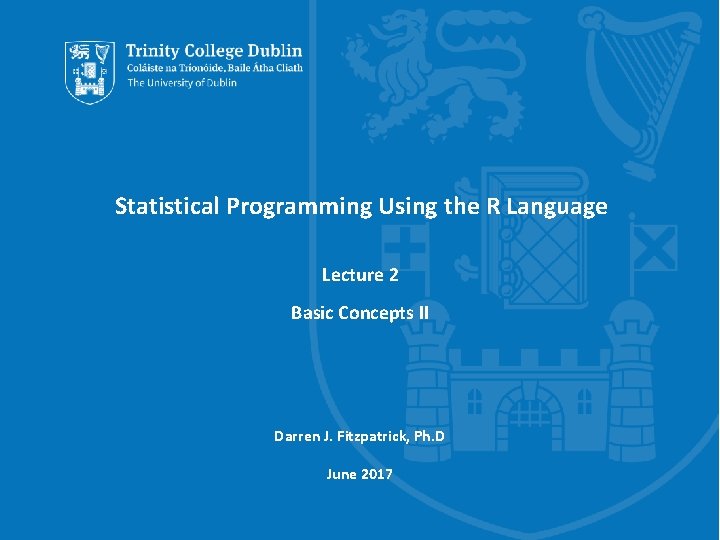 Trinity College Dublin
Coláiste na Tríonóide, Baile Átha Cliath
The University of Dublin

Statistical Programming Using the R Language

Lecture 2

Basic Concepts II

Darren J. Fitzpatrick, Ph.D

June 2017